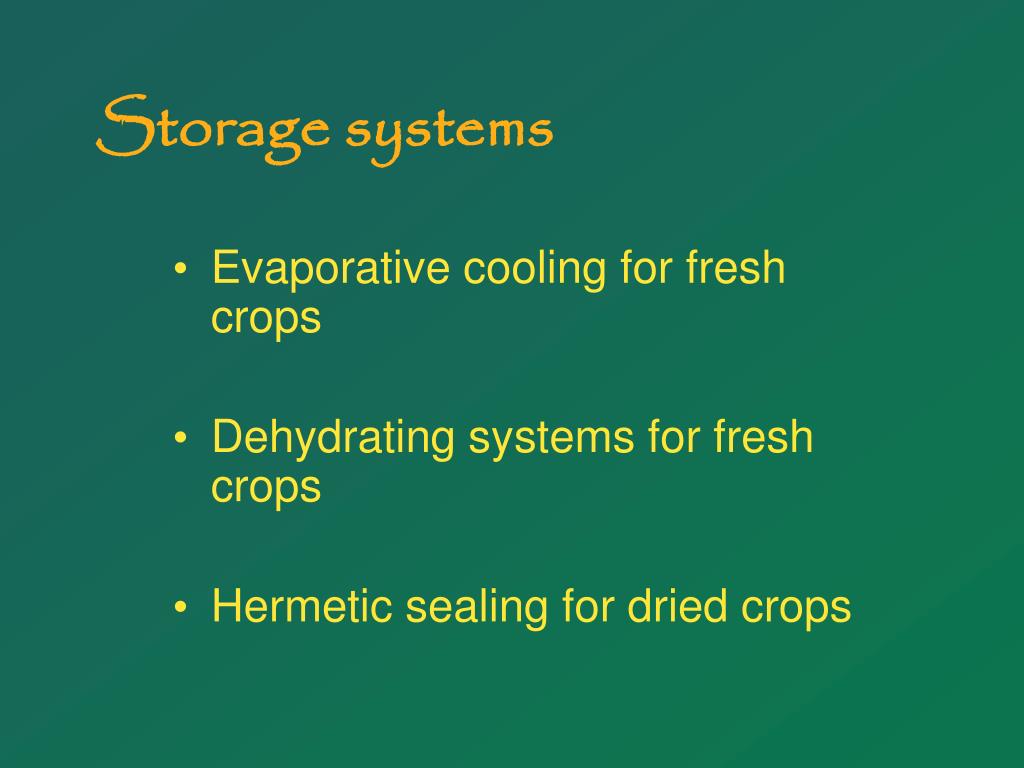 Storage systems

• Evaporative cooling for fresh crops

• Dehydrating systems for fresh crops

• Hermetic sealing for dried crops